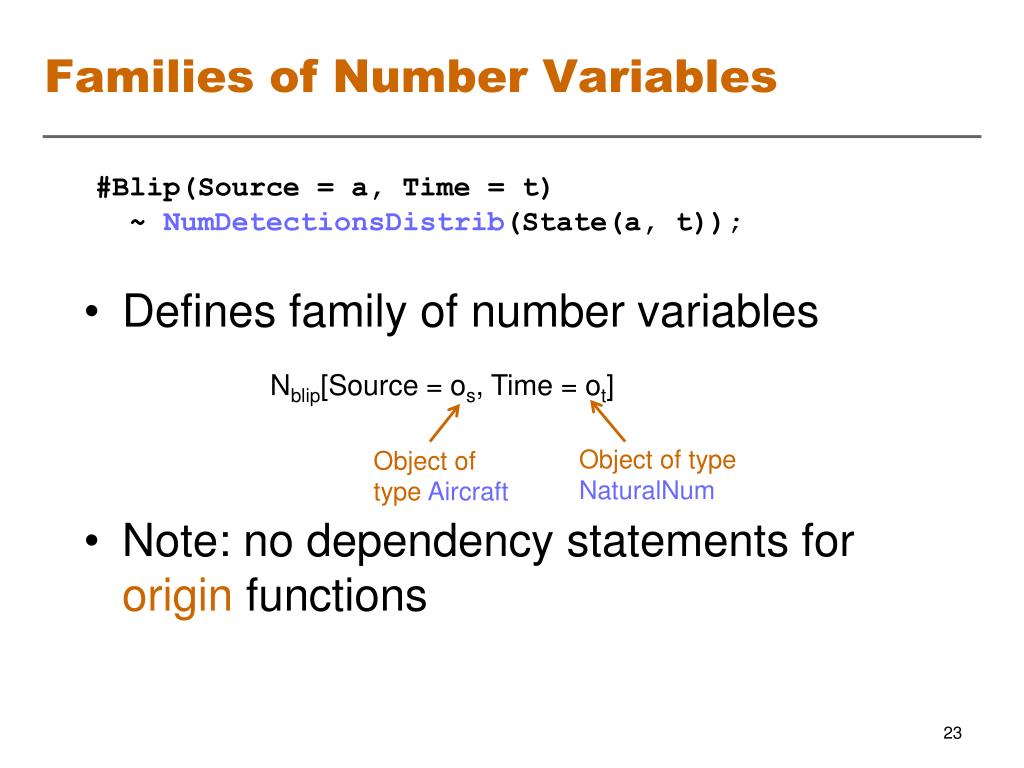 Families of Number Variables

#Blip(Source = a, Time = t)
~ NumDetectionsDistrib(State(a, t));

• Defines family of number variables

$N_{blip}$[Source = $o_s$, Time = $o_t$]

Object of type Aircraft

Object of type NaturalNum

• Note: no dependency statements for origin functions

23